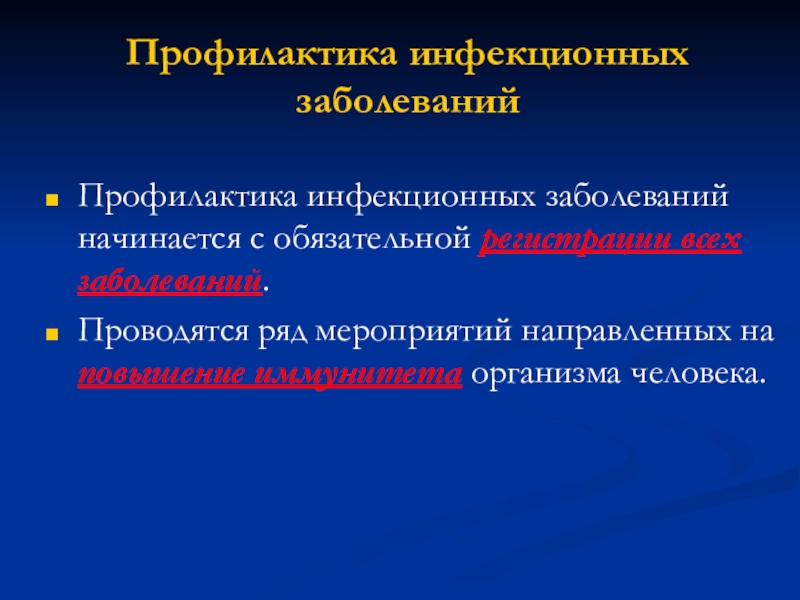 Профилактика инфекционных заболеваний

Профилактика инфекционных заболеваний начинается с обязательной регистрации всех заболеваний.

Проводятся ряд мероприятий направленных на повышение иммунитета организма человека.